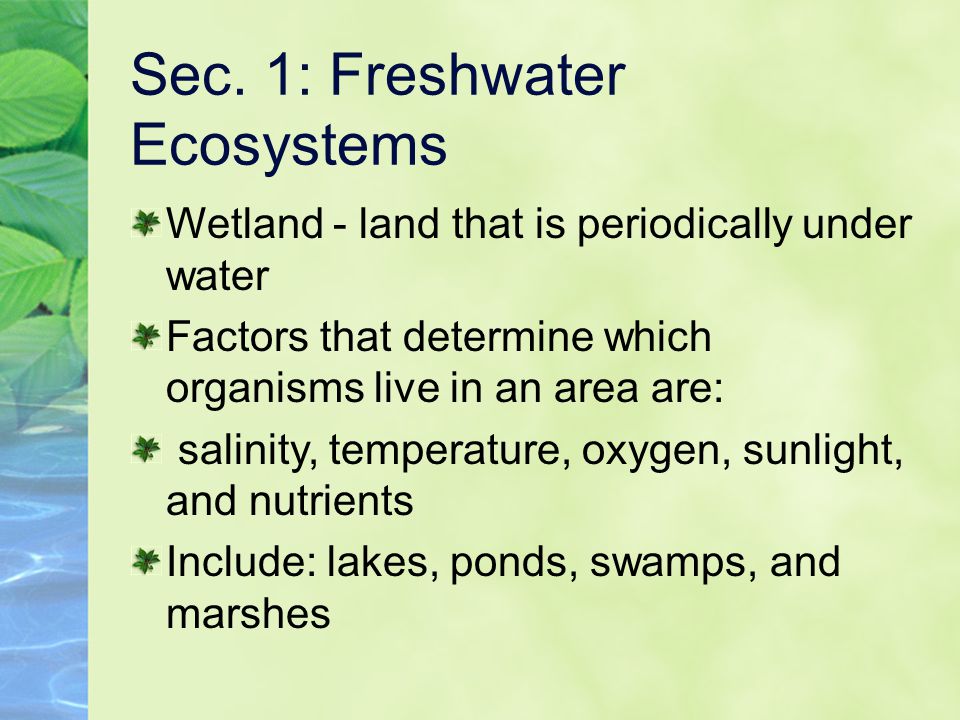 Sec. 1: Freshwater Ecosystems

Wetland - land that is periodically under water

Factors that determine which organisms live in an area are:

salinity, temperature, oxygen, sunlight, and nutrients

Include: lakes, ponds, swamps, and marshes